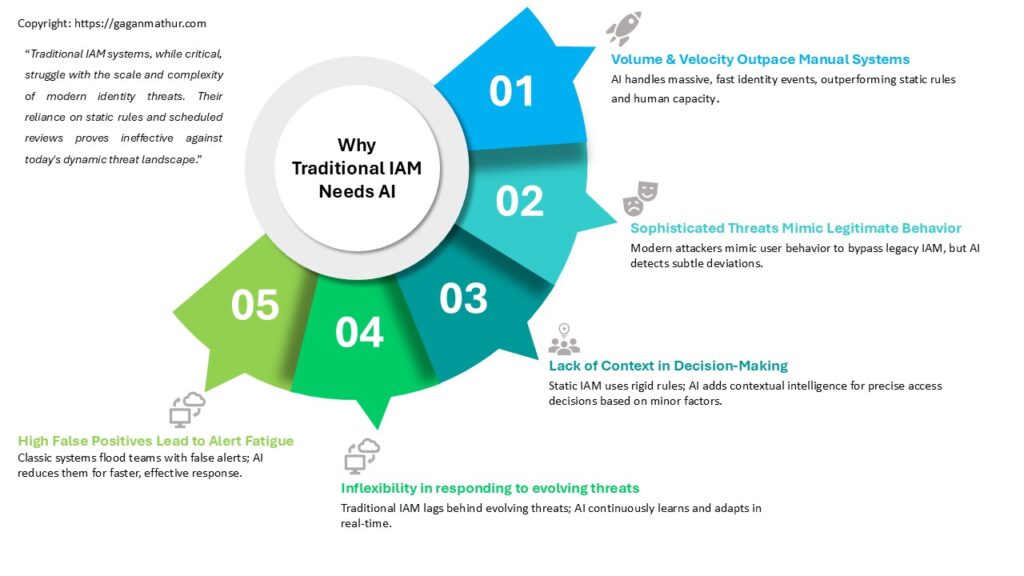 Copyright: https://gaganmathur.com

"Traditional IAM systems, while critical, struggle with the scale and complexity of modern identity threats. Their reliance on static rules and scheduled reviews proves ineffective against today's dynamic threat landscape."

Why Traditional IAM Needs AI

01

Volume & Velocity Outpace Manual Systems
AI handles massive, fast identity events, outperforming static rules and human capacity.

02

Sophisticated Threats Mimic Legitimate Behavior
Modern attackers mimic user behavior to bypass legacy IAM, but AI detects subtle deviations.

03

Lack of Context in Decision-Making
Static IAM uses rigid rules; AI adds contextual intelligence for precise access decisions based on minor factors.

04

Inflexibility in responding to evolving threats
Traditional IAM lags behind evolving threats; AI continuously learns and adapts in real-time.

05

High False Positives Lead to Alert Fatigue
Classic systems flood teams with false alerts; AI reduces them for faster, effective response.